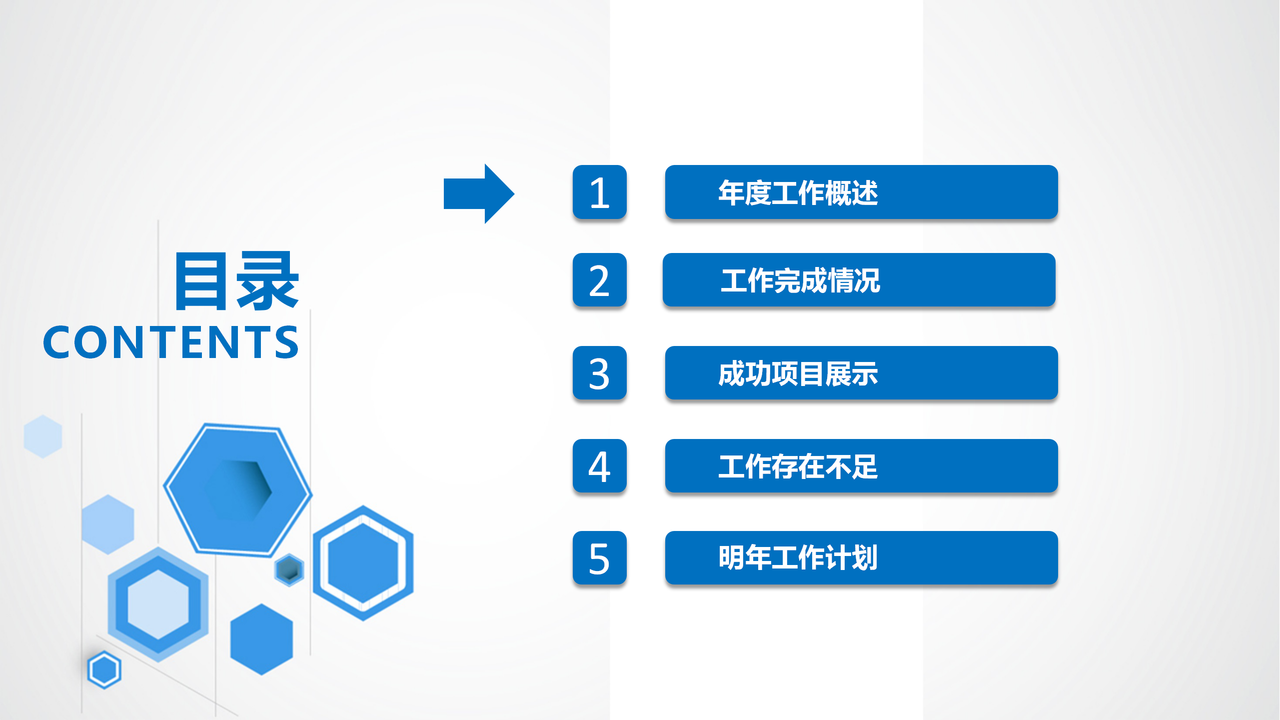 目录
CONTENTS

1 年度工作概述

2 工作完成情况

3 成功项目展示

4 工作存在不足

5 明年工作计划